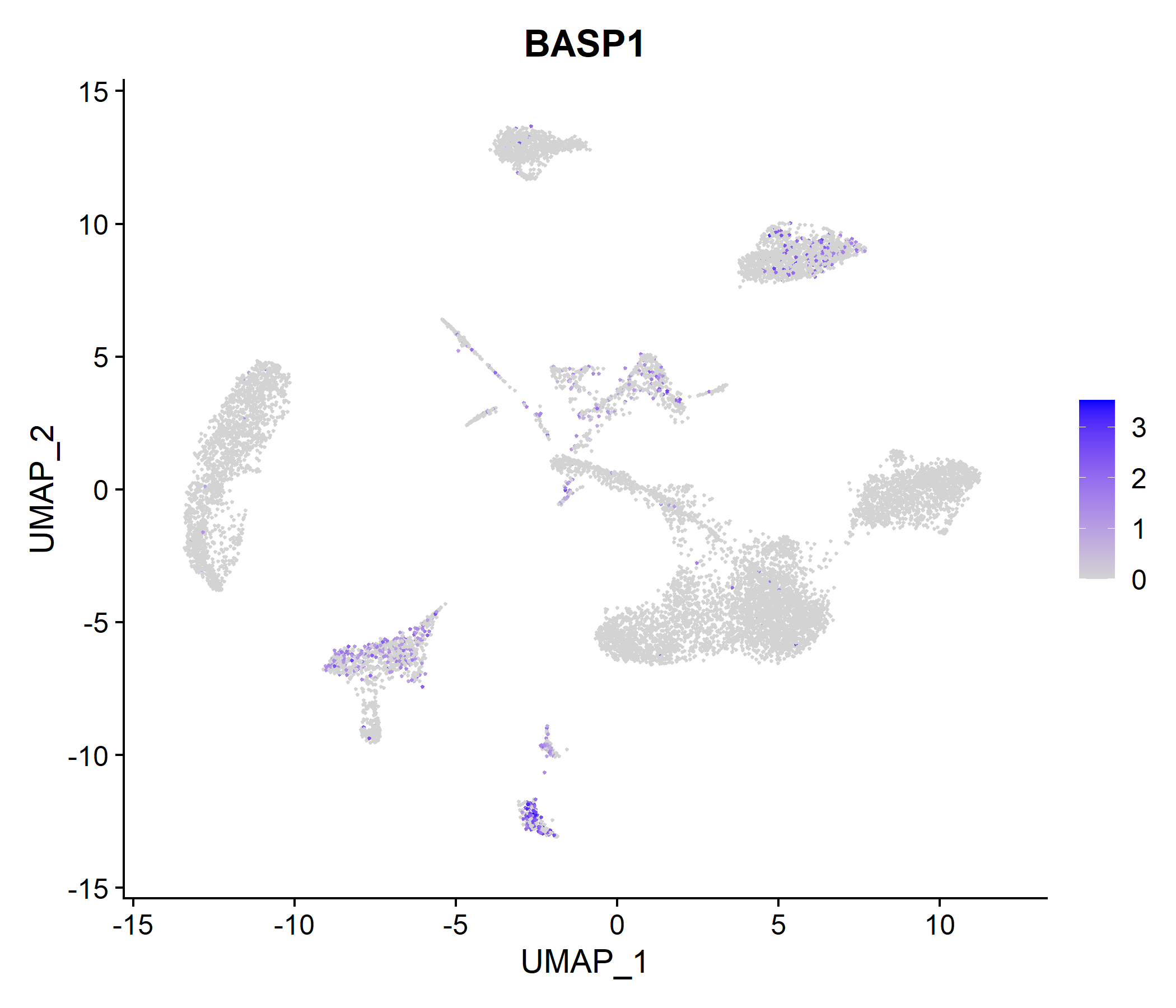 BASP1

UMAP_2

15
10
5
0
-5
-10
-15

-15 -10 -5 0 5 10

UMAP_1

3
2
1
0